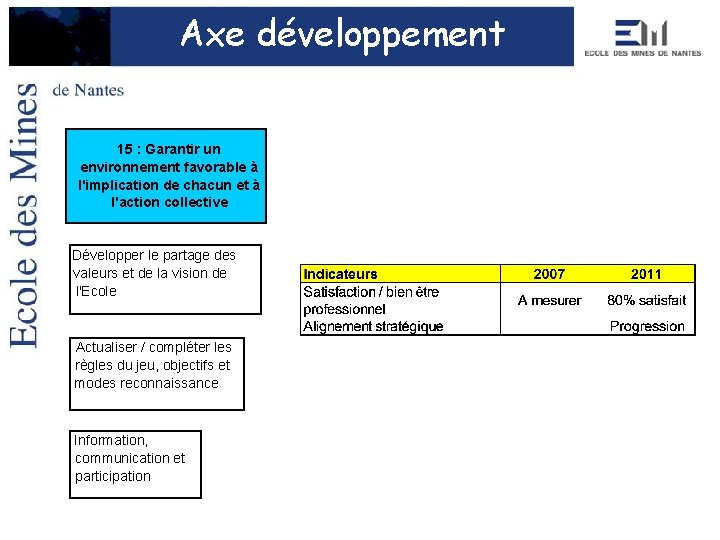 Axe développement

ECOLE DES MINES DE NANTES

Ecole des Mines de Nantes

15 : Garantir un environnement favorable à l'implication de chacun et à l'action collective

Développer le partage des valeurs et de la vision de l'Ecole

Actualiser / compléter les règles du jeu, objectifs et modes reconnaissance

Information, communication et participation

| Indicateurs | 2007 | 2011 |
|---|---|---|
| Satisfaction / bien être professionnel | A mesurer | 80% satisfait |
| Alignement stratégique | | Progression |